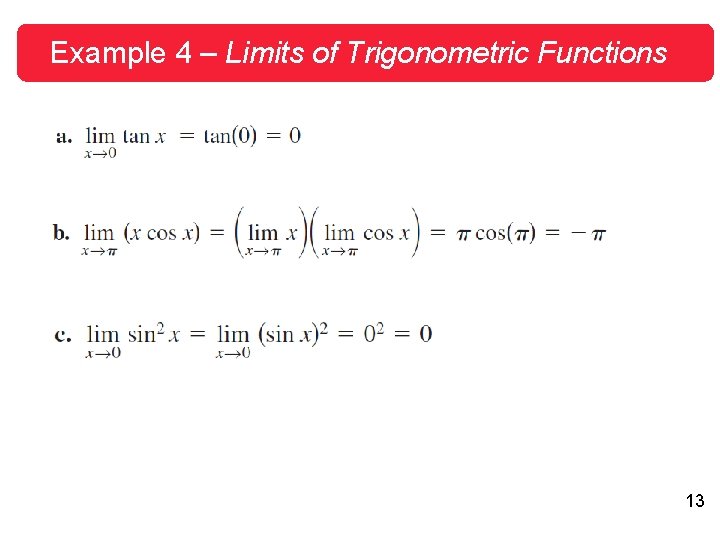 Example 4 – Limits of Trigonometric Functions

a. $\lim_{x \to 0} \tan x = \tan(0) = 0$

b. $\lim_{x \to \pi} (x \cos x) = \left(\lim_{x \to \pi} x\right)\left(\lim_{x \to \pi} \cos x\right) = \pi \cos(\pi) = -\pi$

c. $\lim_{x \to 0} \sin^2 x = \lim_{x \to 0} (\sin x)^2 = 0^2 = 0$

13